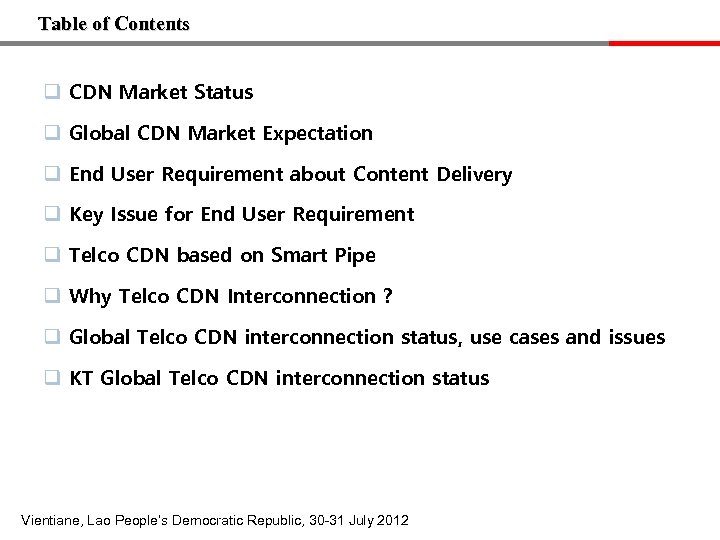 Table of Contents

❑ CDN Market Status

❑ Global CDN Market Expectation

❑ End User Requirement about Content Delivery

❑ Key Issue for End User Requirement

❑ Telco CDN based on Smart Pipe

❑ Why Telco CDN Interconnection ?

❑ Global Telco CDN interconnection status, use cases and issues

❑ KT Global Telco CDN interconnection status

Vientiane, Lao People's Democratic Republic, 30-31 July 2012